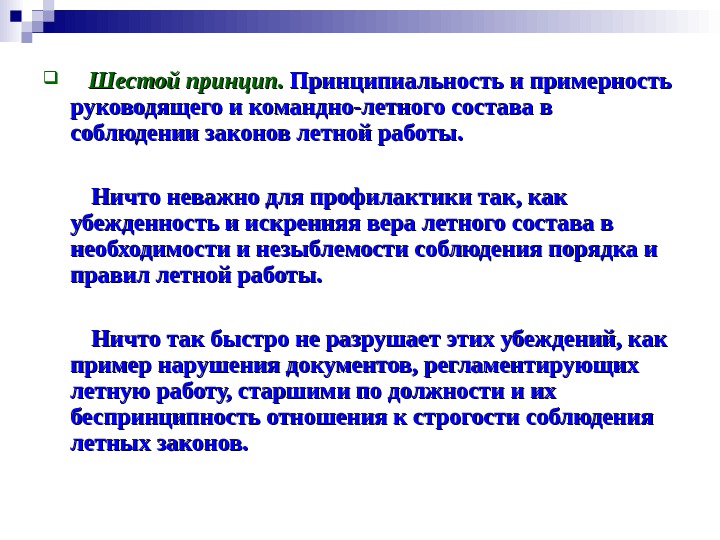 Шестой принцип. Принципиальность и примерность руководящего и командно-летного состава в соблюдении законов летной работы.

Ничто неважно для профилактики так, как убежденность и искренняя вера летного состава в необходимости и незыблемости соблюдения порядка и правил летной работы.

Ничто так быстро не разрушает этих убеждений, как пример нарушения документов, регламентирующих летную работу, старшими по должности и их беспринципность отношения к строгости соблюдения летных законов.